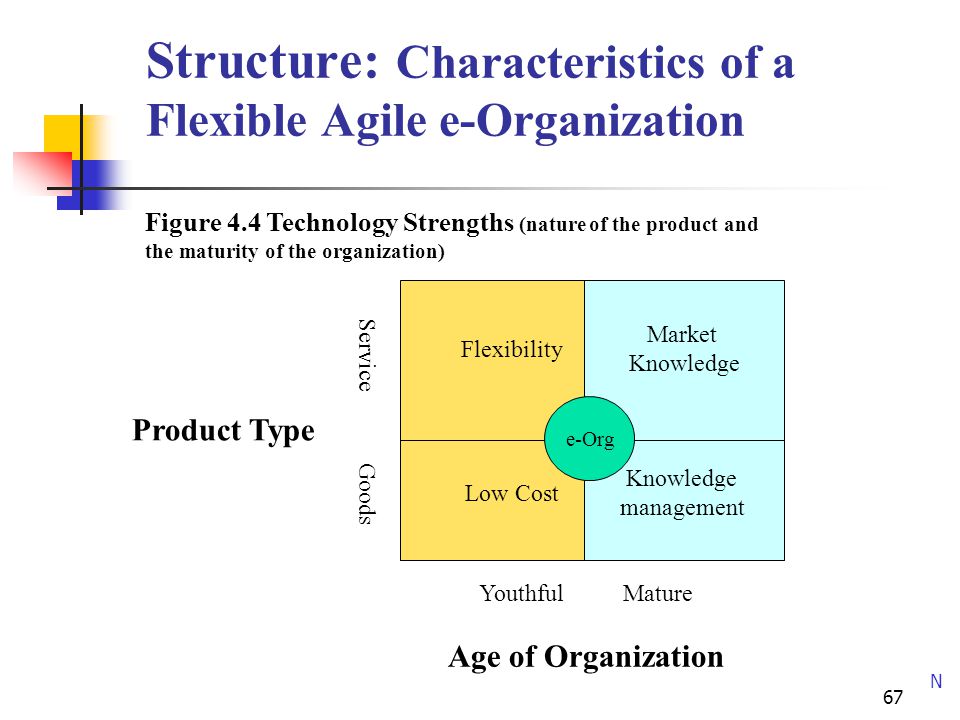 Structure: Characteristics of a Flexible Agile e-Organization

Figure 4.4 Technology Strengths (nature of the product and the maturity of the organization)

Product Type

Service

Goods

Flexibility

Market Knowledge

e-Org

Low Cost

Knowledge management

Youthful

Mature

Age of Organization

N

67